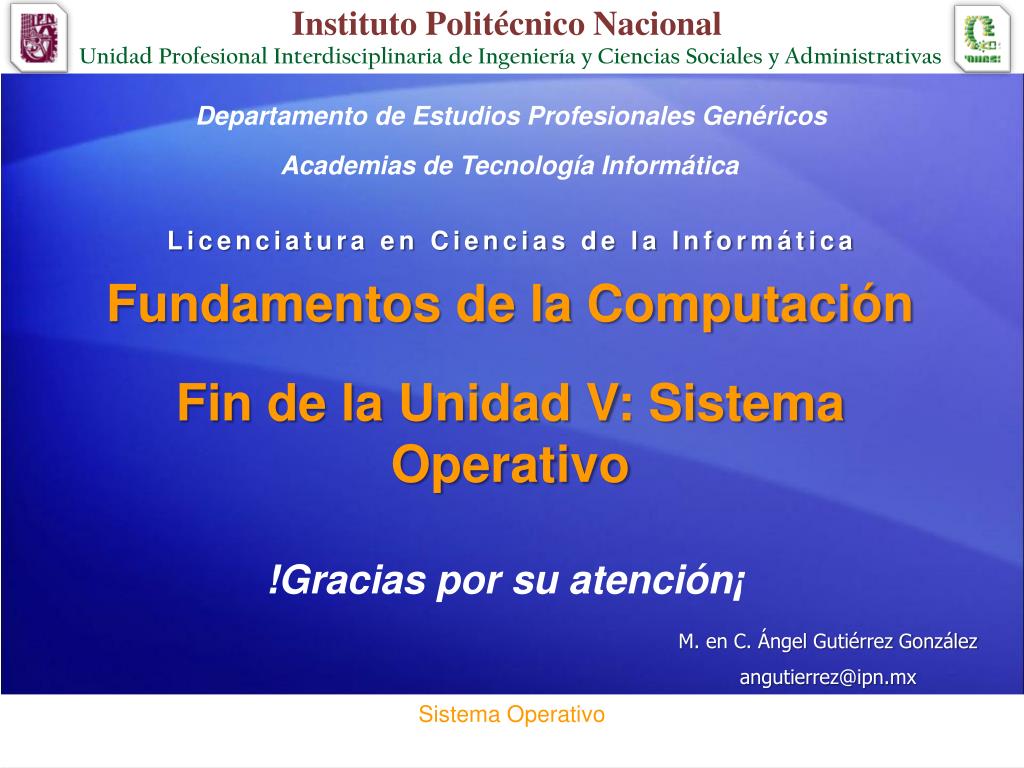 Instituto Politécnico Nacional
Unidad Profesional Interdisciplinaria de Ingeniería y Ciencias Sociales y Administrativas

Departamento de Estudios Profesionales Genéricos

Academias de Tecnología Informática

Licenciatura en Ciencias de la Informática

Fundamentos de la Computación

Fin de la Unidad V: Sistema Operativo

!Gracias por su atención¡

M. en C. Ángel Gutiérrez González

angutierrez@ipn.mx

Sistema Operativo